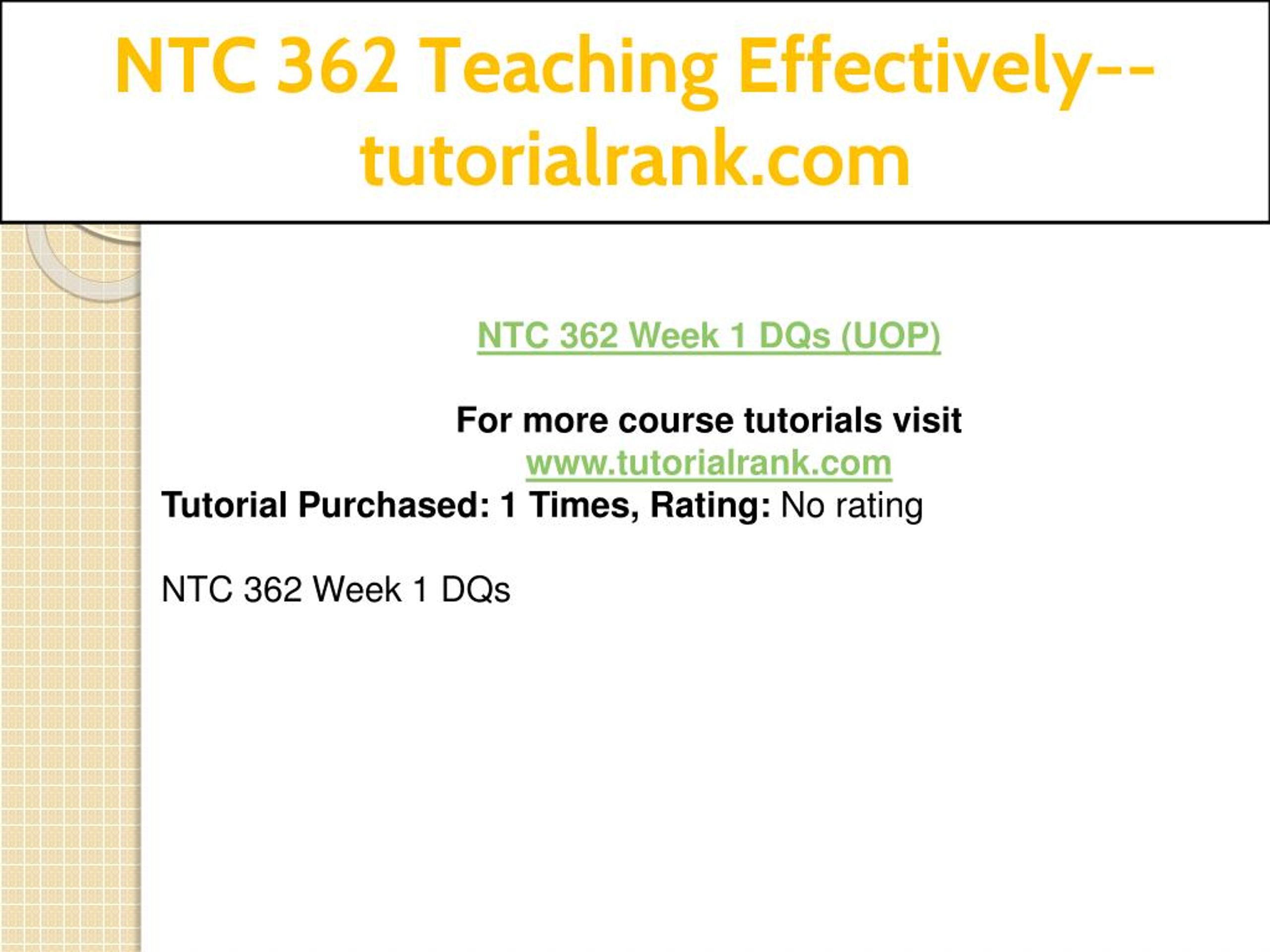 NTC 362 Teaching Effectively--tutorialrank.com

NTC 362 Week 1 DQs (UOP)

For more course tutorials visit
www.tutorialrank.com
Tutorial Purchased: 1 Times, Rating: No rating

NTC 362 Week 1 DQs